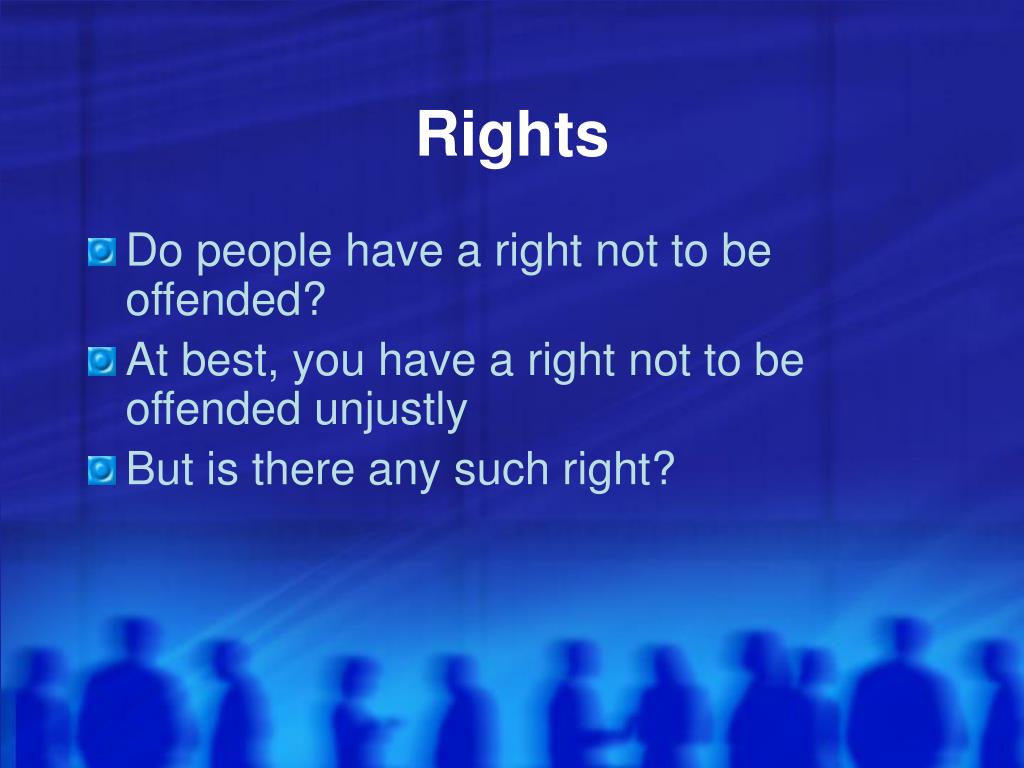 Rights

Do people have a right not to be offended?

At best, you have a right not to be offended unjustly

But is there any such right?